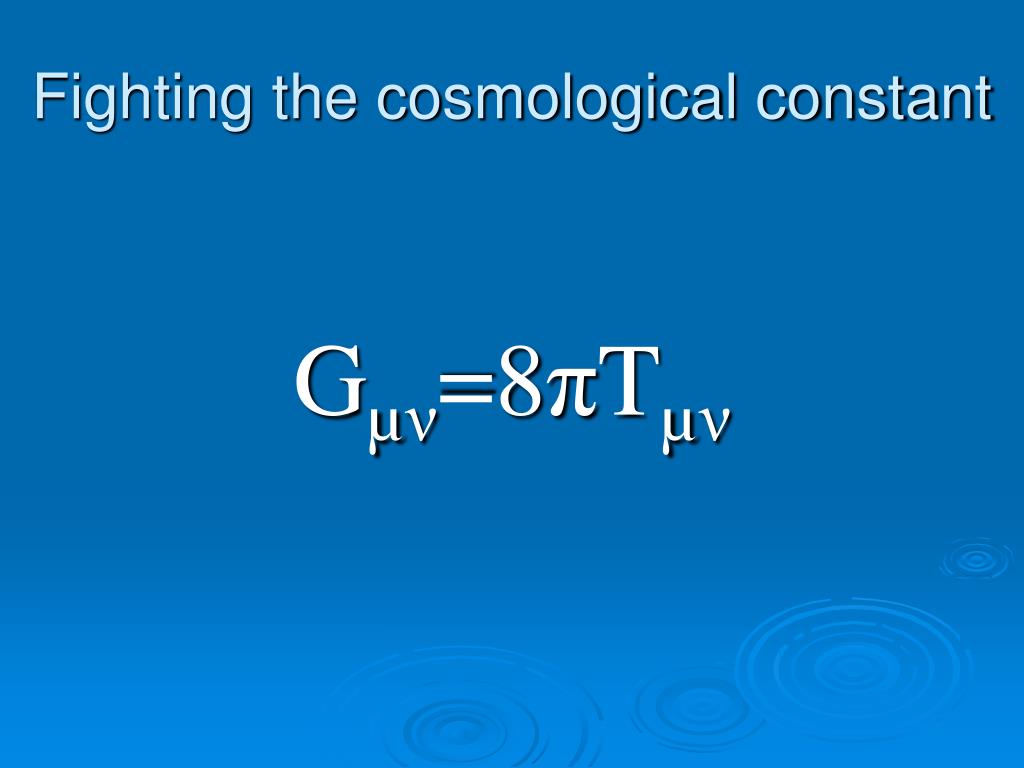 Fighting the cosmological constant

$G_{\mu\nu}=8\pi T_{\mu\nu}$